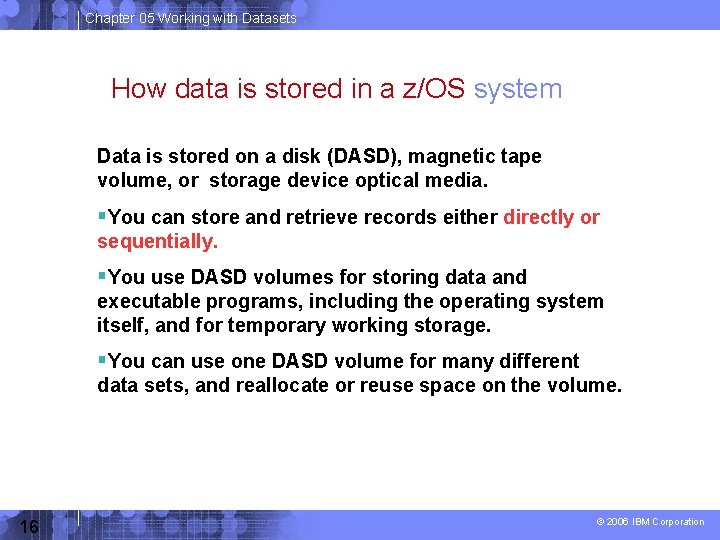 Chapter 05 Working with Datasets

How data is stored in a z/OS system

Data is stored on a disk (DASD), magnetic tape volume, or storage device optical media.

▪You can store and retrieve records either directly or sequentially.

▪You use DASD volumes for storing data and executable programs, including the operating system itself, and for temporary working storage.

▪You can use one DASD volume for many different data sets, and reallocate or reuse space on the volume.

16

© 2006 IBM Corporation